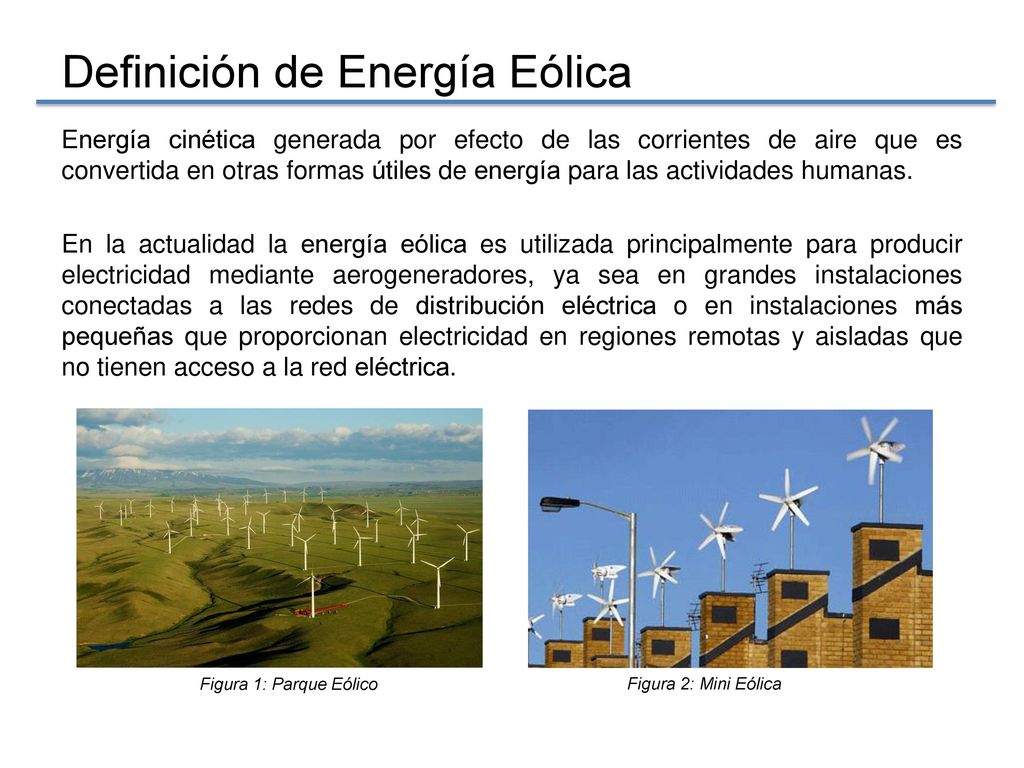 Definición de Energía Eólica

Energía cinética generada por efecto de las corrientes de aire que es convertida en otras formas útiles de energía para las actividades humanas.

En la actualidad la energía eólica es utilizada principalmente para producir electricidad mediante aerogeneradores, ya sea en grandes instalaciones conectadas a las redes de distribución eléctrica o en instalaciones más pequeñas que proporcionan electricidad en regiones remotas y aisladas que no tienen acceso a la red eléctrica.

Figura 1: Parque Eólico

Figura 2: Mini Eólica